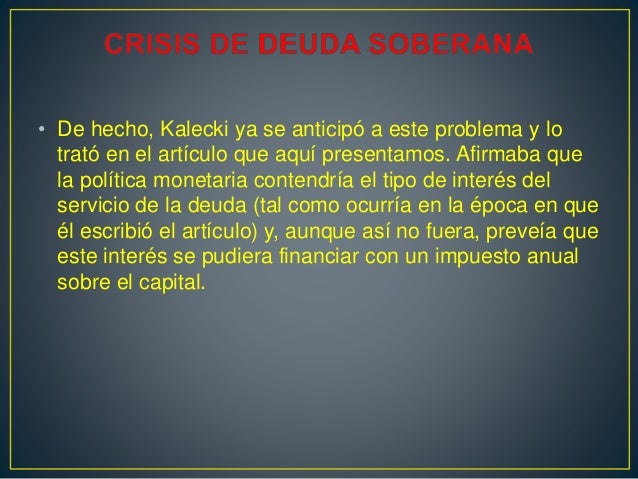 CRISIS DE DEUDA SOBERANA

• De hecho, Kalecki ya se anticipó a este problema y lo trató en el artículo que aquí presentamos. Afirmaba que la política monetaria contendría el tipo de interés del servicio de la deuda (tal como ocurría en la época en que él escribió el artículo) y, aunque así no fuera, preveía que este interés se pudiera financiar con un impuesto anual sobre el capital.